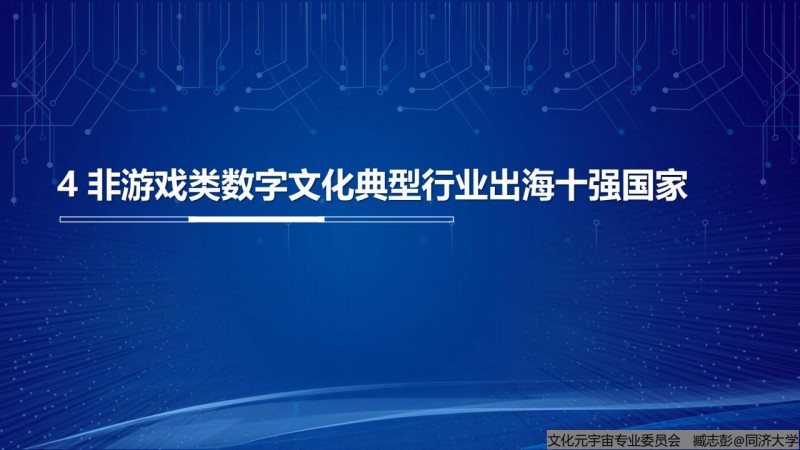 4 非游戏类数字文化典型行业出海十强国家

文化元宇宙专业委员会 臧志彭@同济大学